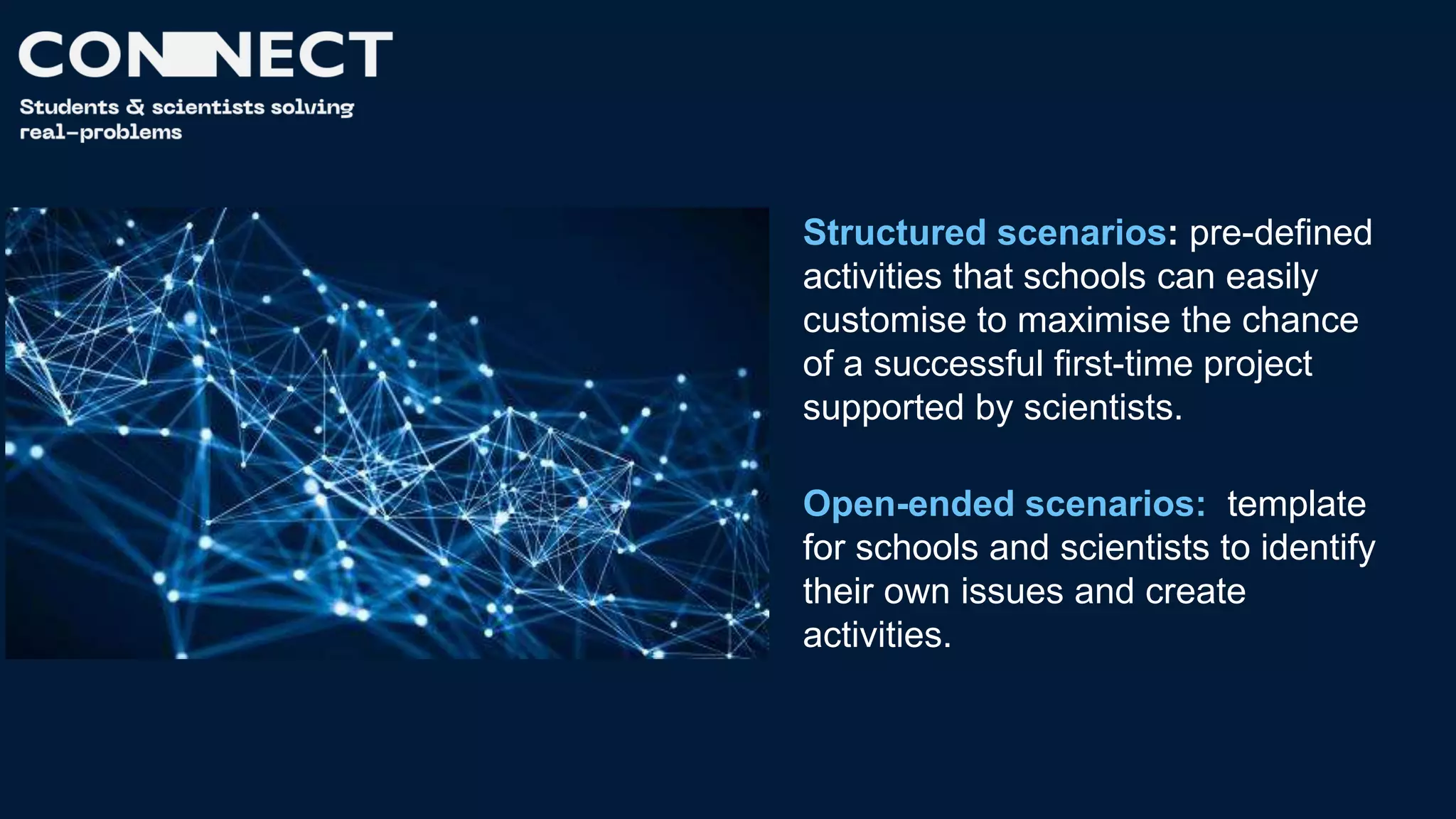 CONNECT

Students & scientists solving real-problems

Structured scenarios: pre-defined activities that schools can easily customise to maximise the chance of a successful first-time project supported by scientists.

Open-ended scenarios: template for schools and scientists to identify their own issues and create activities.